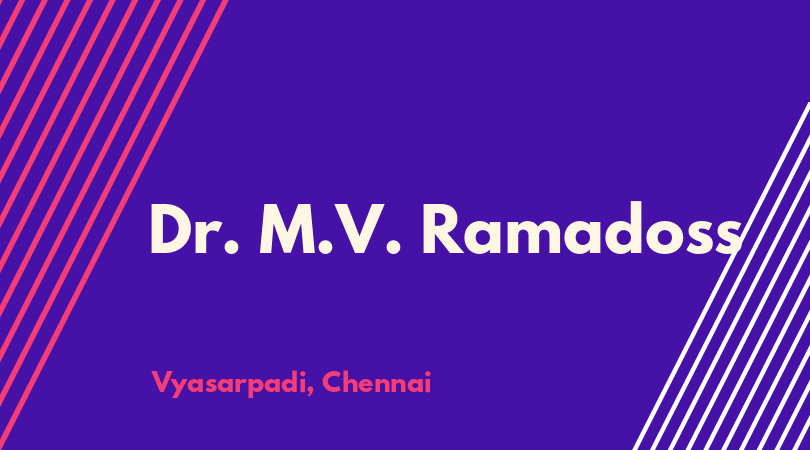 Dr. M.V. Ramadoss

Vyasarpadi, Chennai